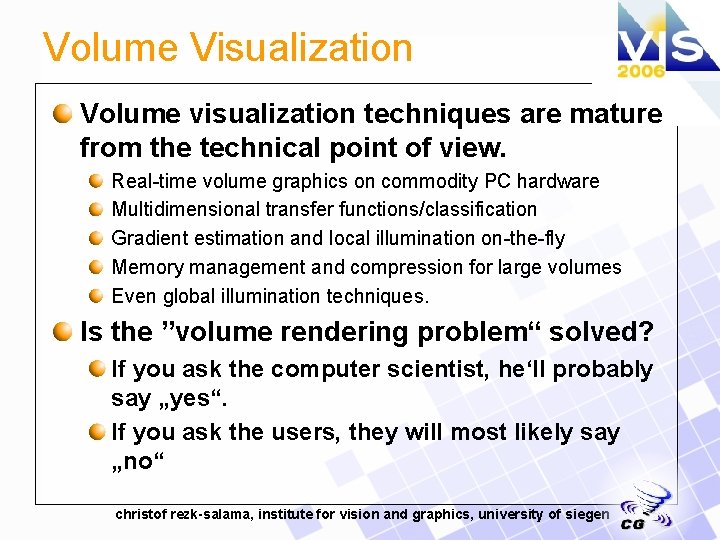 Volume Visualization

VIS 2006

Volume visualization techniques are mature from the technical point of view.

Real-time volume graphics on commodity PC hardware

Multidimensional transfer functions/classification

Gradient estimation and local illumination on-the-fly

Memory management and compression for large volumes

Even global illumination techniques.

Is the ”volume rendering problem“ solved?

If you ask the computer scientist, he‘ll probably say „yes“.

If you ask the users, they will most likely say „no“

christof rezk-salama, institute for vision and graphics, university of siegen

CG